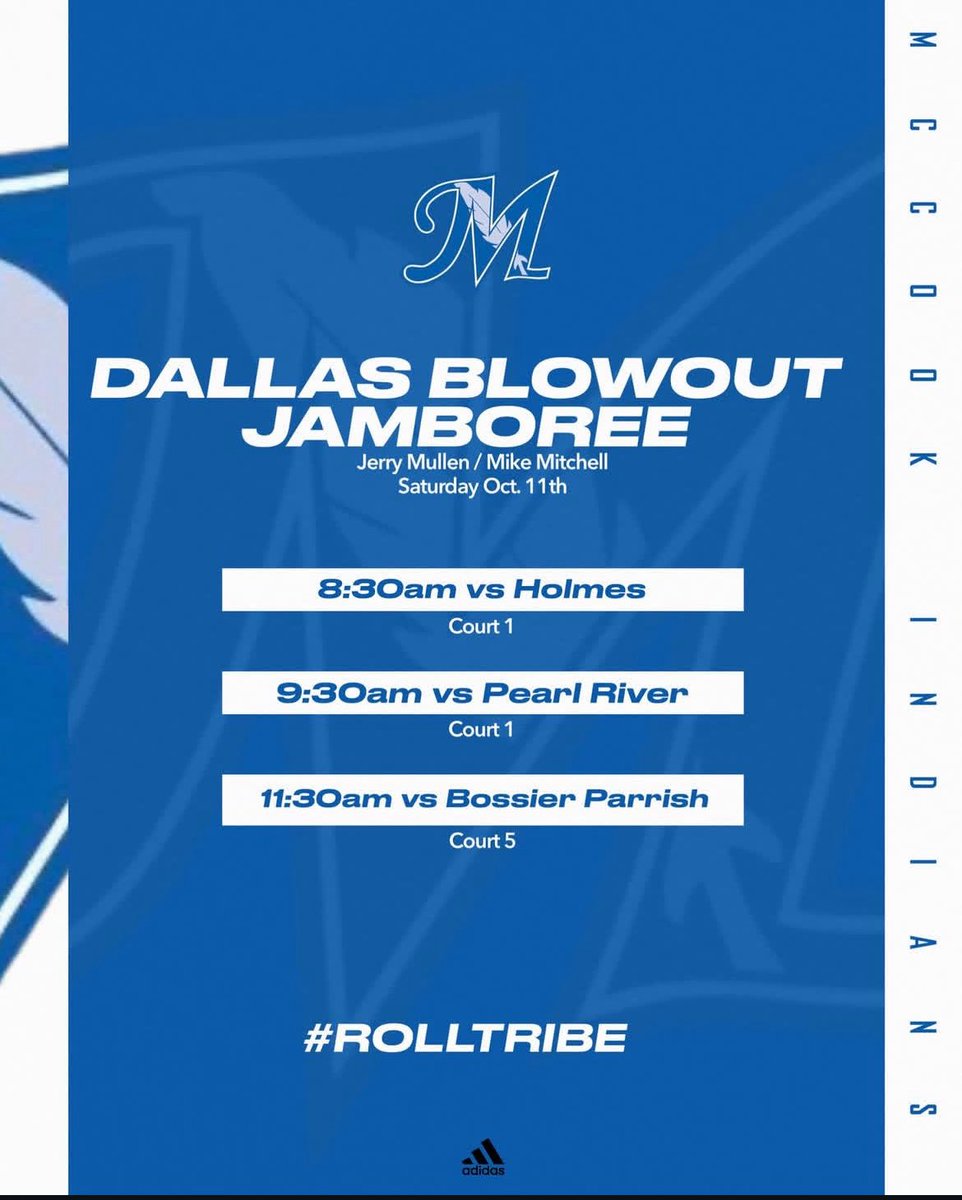 M

DALLAS BLOWOUT JAMBOREE
Jerry Mullen / Mike Mitchell
Saturday Oct. 11th

8:30am vs Holmes
Court 1

9:30am vs Pearl River
Court 1

11:30am vs Bossier Parrish
Court 5

#ROLLTRIBE

adidas

MCCOOK INDIANS